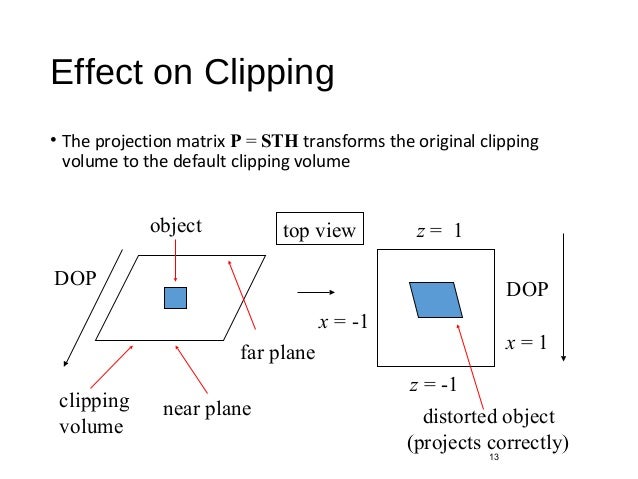 Effect on Clipping

• The projection matrix $\mathbf{P} = \mathbf{STH}$ transforms the original clipping volume to the default clipping volume

object

top view

$z = 1$

DOP

DOP

$x = -1$

$x = 1$

far plane

$z = -1$

clipping volume

near plane

distorted object (projects correctly)

13